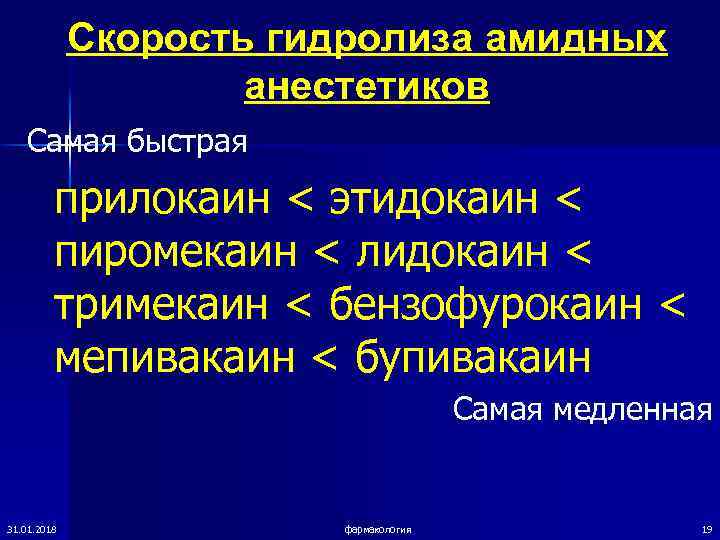 Скорость гидролиза амидных анестетиков

Самая быстрая

прилокаин < этидокаин < пиромекаин < лидокаин < тримекаин < бензофурокаин < мепивакаин < бупивакаин

Самая медленная

31.01.2018

фармакология

19